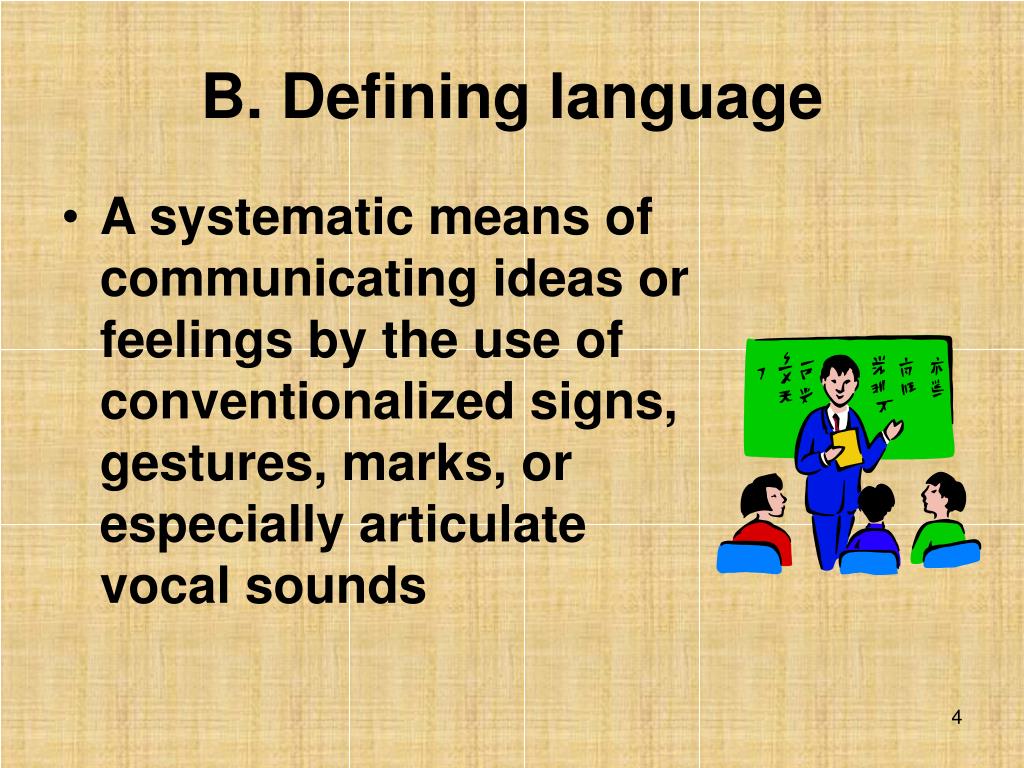 B. Defining language

• A systematic means of communicating ideas or feelings by the use of conventionalized signs, gestures, marks, or especially articulate vocal sounds

4